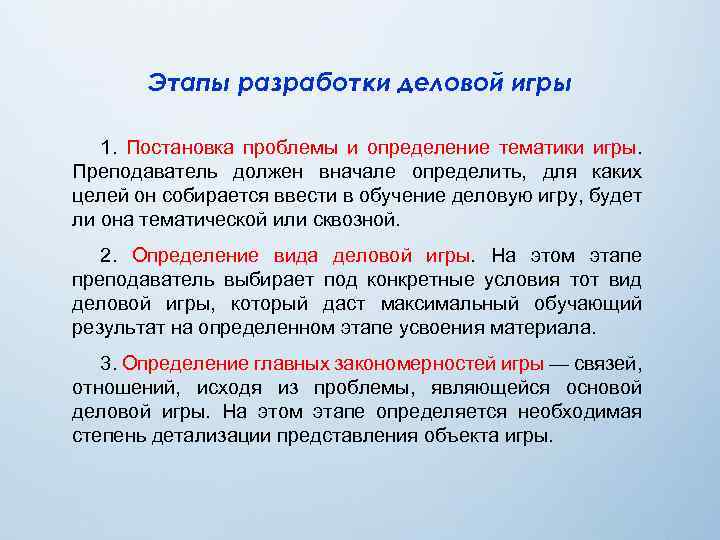 Этапы разработки деловой игры

1. Постановка проблемы и определение тематики игры. Преподаватель должен вначале определить, для каких целей он собирается ввести в обучение деловую игру, будет ли она тематической или сквозной.

2. Определение вида деловой игры. На этом этапе преподаватель выбирает под конкретные условия тот вид деловой игры, который даст максимальный обучающий результат на определенном этапе усвоения материала.

3. Определение главных закономерностей игры — связей, отношений, исходя из проблемы, являющейся основой деловой игры. На этом этапе определяется необходимая степень детализации представления объекта игры.